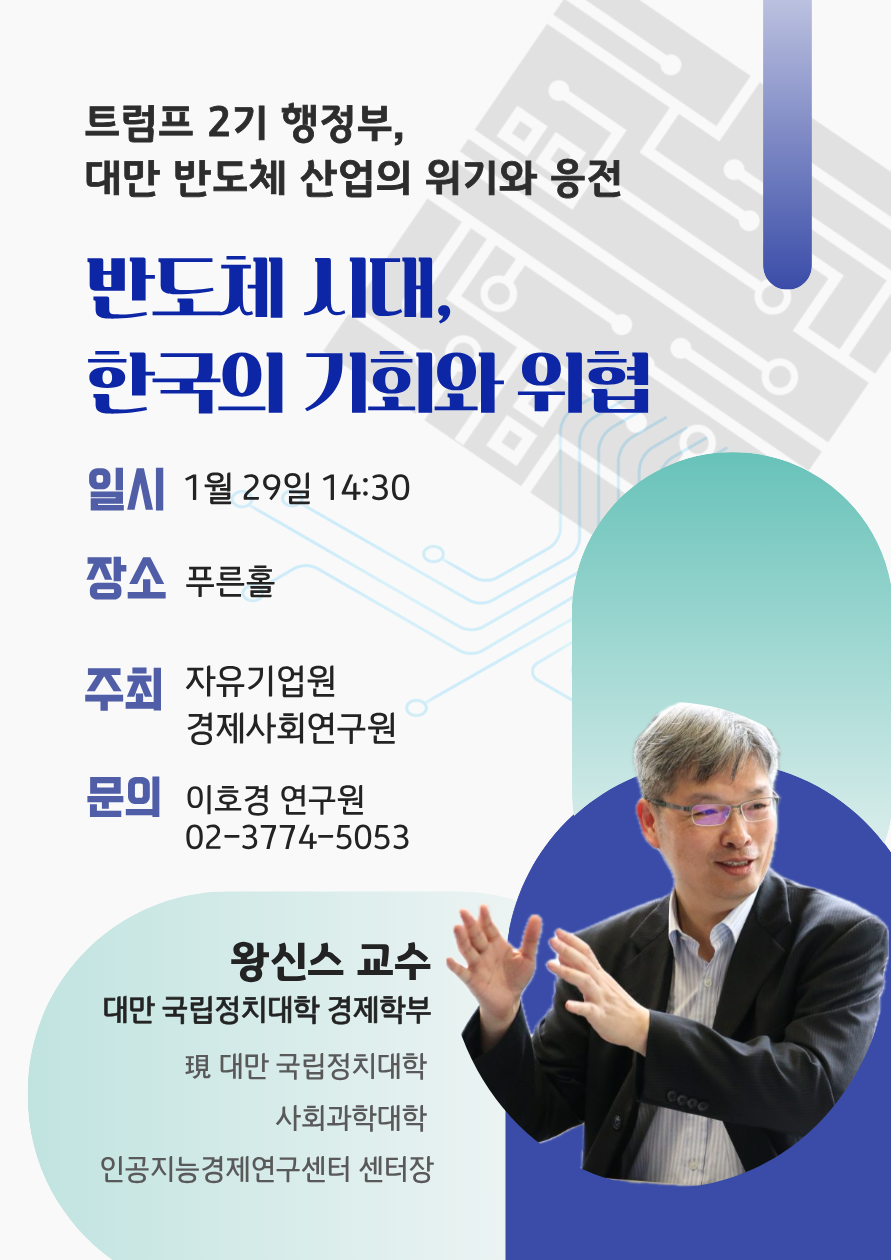 트럼프 2기 행정부,
대만 반도체 산업의 위기와 응전

반도체 시대,
한국의 기회와 위협

일시 1월 29일 14:30

장소 푸른홀

주최 자유기업원
경제사회연구원

문의 이호경 연구원
02-3774-5053

왕신스 교수
대만 국립정치대학 경제학부

現 대만 국립정치대학
사회과학대학
인공지능경제연구센터 센터장